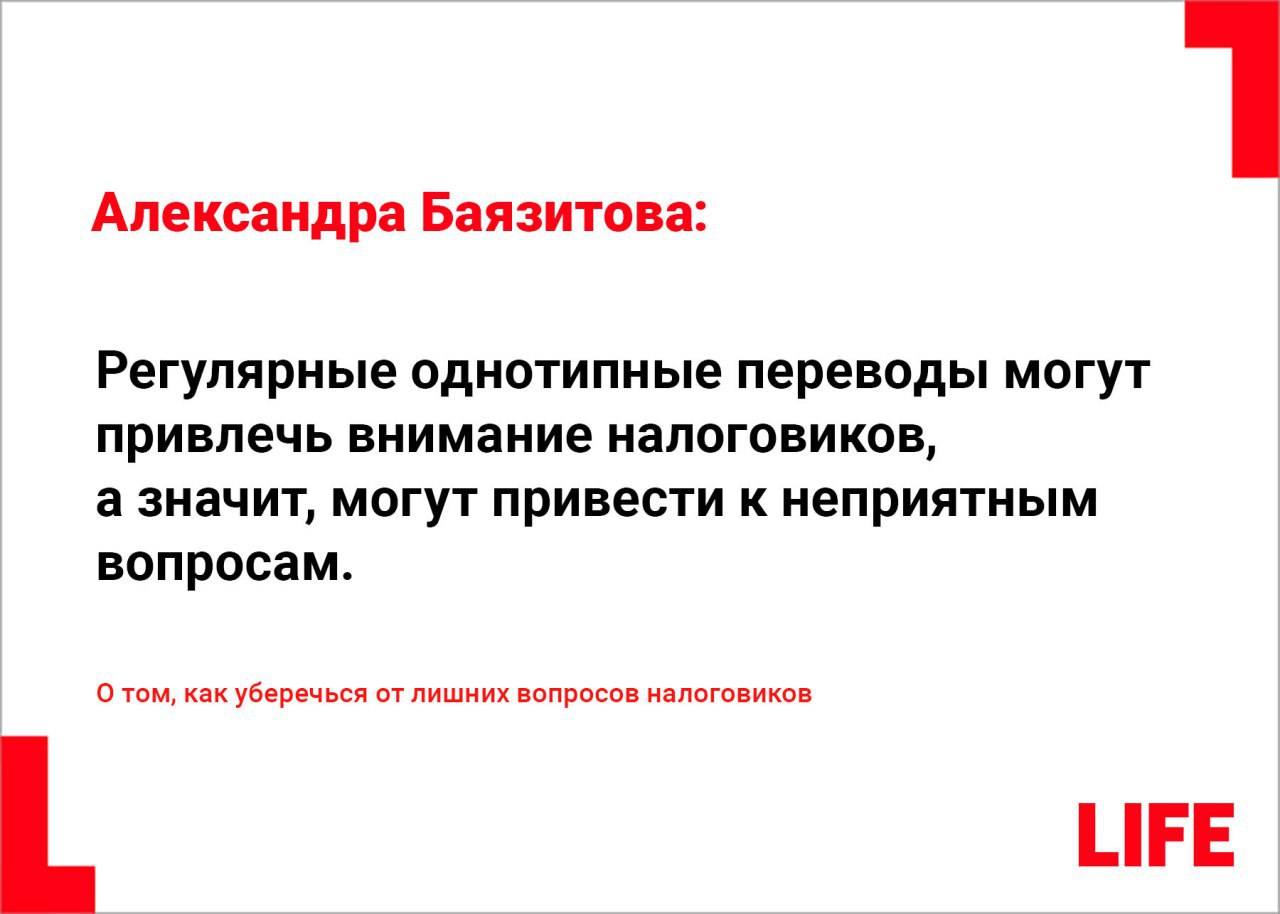 Александра Баязитова:

Регулярные однотипные переводы могут привлечь внимание налоговиков, а значит, могут привести к неприятным вопросам.

О том, как уберечься от лишних вопросов налоговиков

LIFE